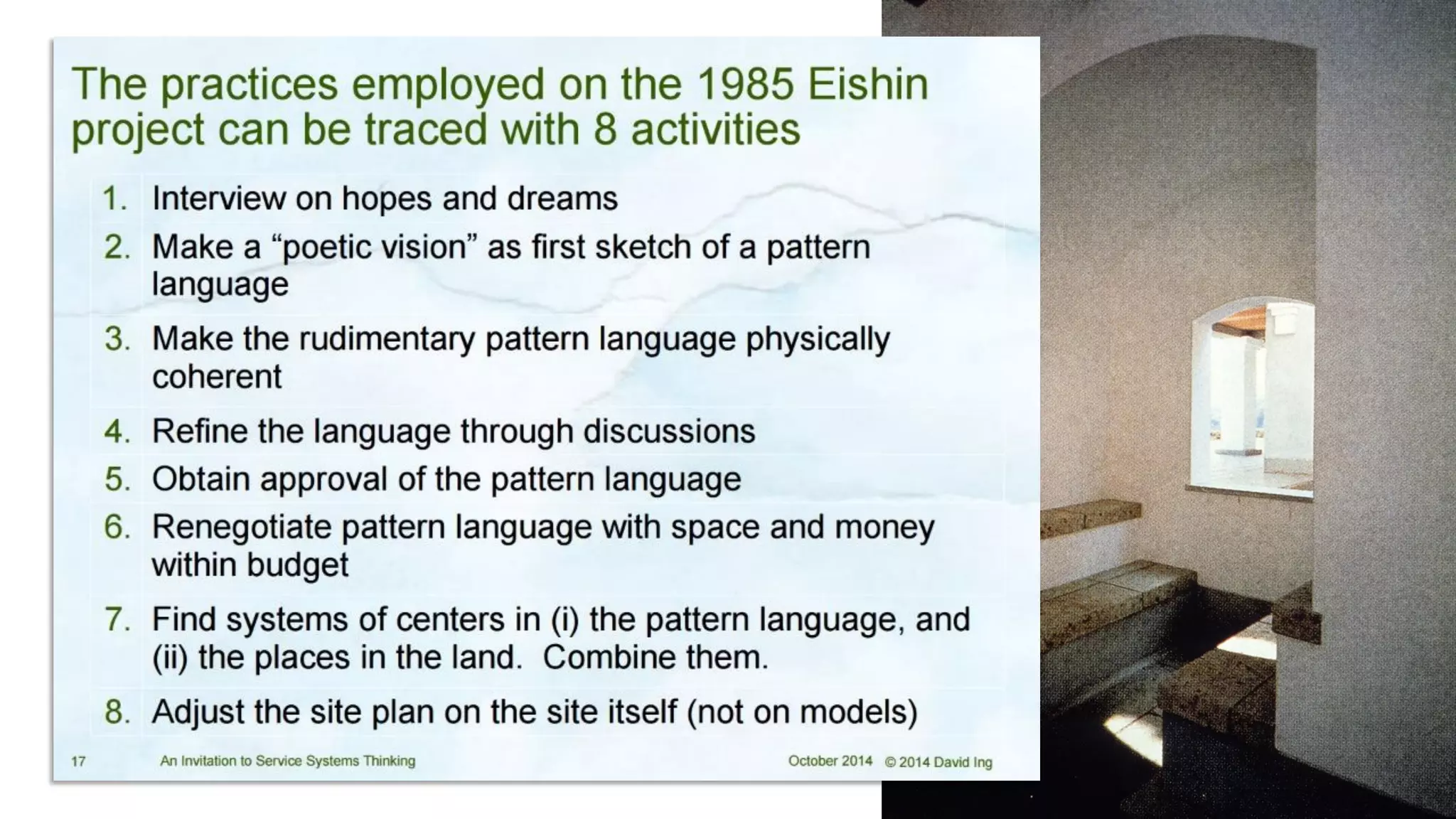 The practices employed on the 1985 Eishin project can be traced with 8 activities

1. Interview on hopes and dreams
2. Make a “poetic vision” as first sketch of a pattern language
3. Make the rudimentary pattern language physically coherent
4. Refine the language through discussions
5. Obtain approval of the pattern language
6. Renegotiate pattern language with space and money within budget
7. Find systems of centers in (i) the pattern language, and (ii) the places in the land. Combine them.
8. Adjust the site plan on the site itself (not on models)

17 An Invitation to Service Systems Thinking October 2014 © 2014 David Ing